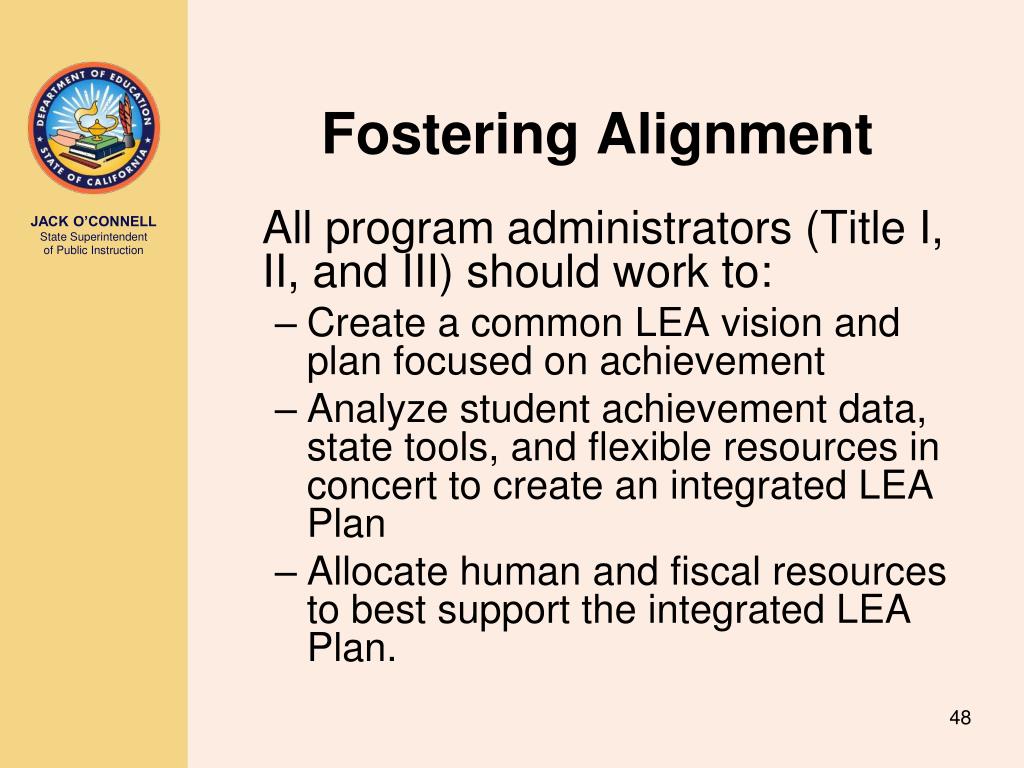 DEPARTMENT OF EDUCATION
STATE OF CALIFORNIA

JACK O'CONNELL
State Superintendent
of Public Instruction

Fostering Alignment

All program administrators (Title I, II, and III) should work to:

– Create a common LEA vision and plan focused on achievement

– Analyze student achievement data, state tools, and flexible resources in concert to create an integrated LEA Plan

– Allocate human and fiscal resources to best support the integrated LEA Plan.

48